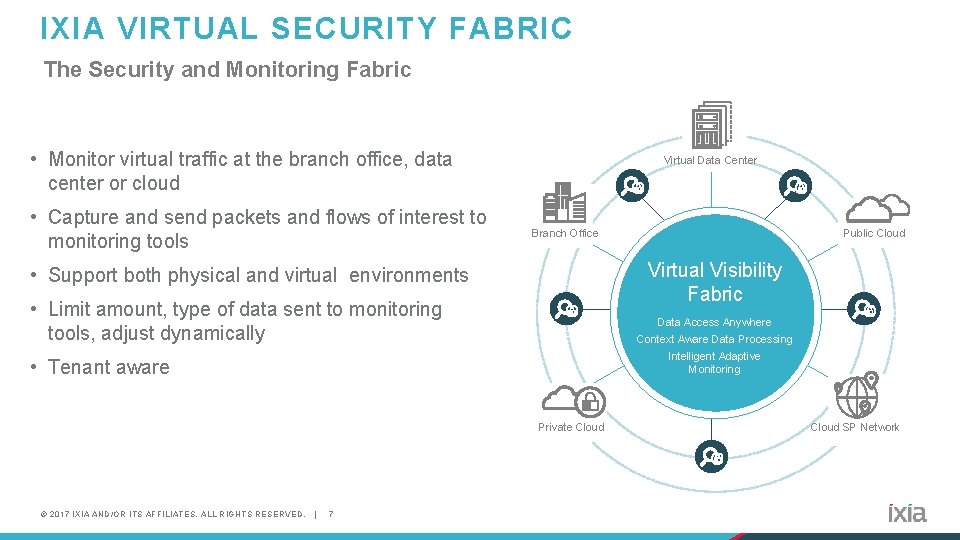 IXIA VIRTUAL SECURITY FABRIC

The Security and Monitoring Fabric

• Monitor virtual traffic at the branch office, data center or cloud

• Capture and send packets and flows of interest to monitoring tools

• Support both physical and virtual environments

• Limit amount, type of data sent to monitoring tools, adjust dynamically

• Tenant aware

Virtual Data Center

Branch Office

Public Cloud

Virtual Visibility Fabric

Data Access Anywhere

Context Aware Data Processing

Intelligent Adaptive Monitoring

Private Cloud

Cloud SP Network

© 2017 IXIA AND/OR ITS AFFILIATES. ALL RIGHTS RESERVED. | 7

ixia